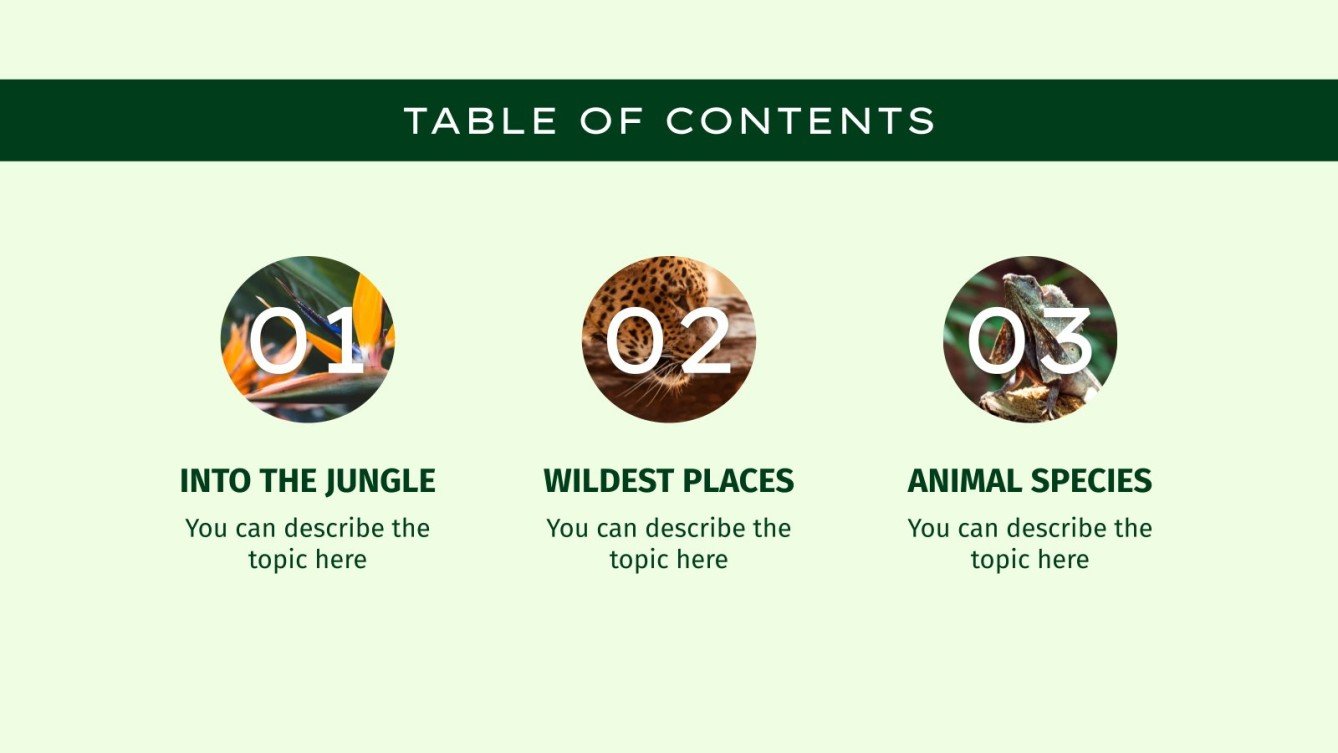 TABLE OF CONTENTS

01

INTO THE JUNGLE

You can describe the topic here

02

WILDEST PLACES

You can describe the topic here

03

ANIMAL SPECIES

You can describe the topic here